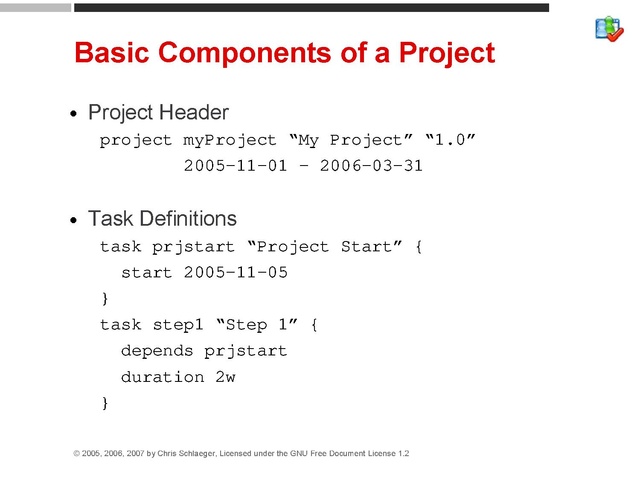 Basic Components of a Project

• Project Header

project myProject “My Project” “1.0”
        2005-11-01 - 2006-03-31

• Task Definitions

task prjstart “Project Start” {
  start 2005-11-05
}
task step1 “Step 1” {
  depends prjstart
  duration 2w
}

© 2005, 2006, 2007 by Chris Schlaeger, Licensed under the GNU Free Document License 1.2